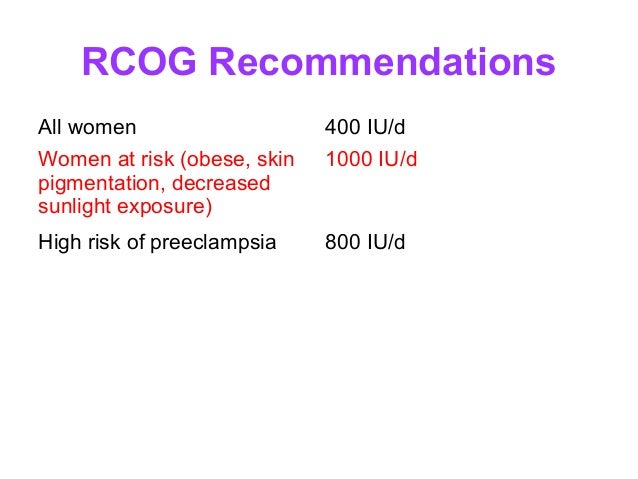 RCOG Recommendations

| | |
|---|---|
| All women | 400 IU/d |
| Women at risk (obese, skin pigmentation, decreased sunlight exposure) | 1000 IU/d |
| High risk of preeclampsia | 800 IU/d |